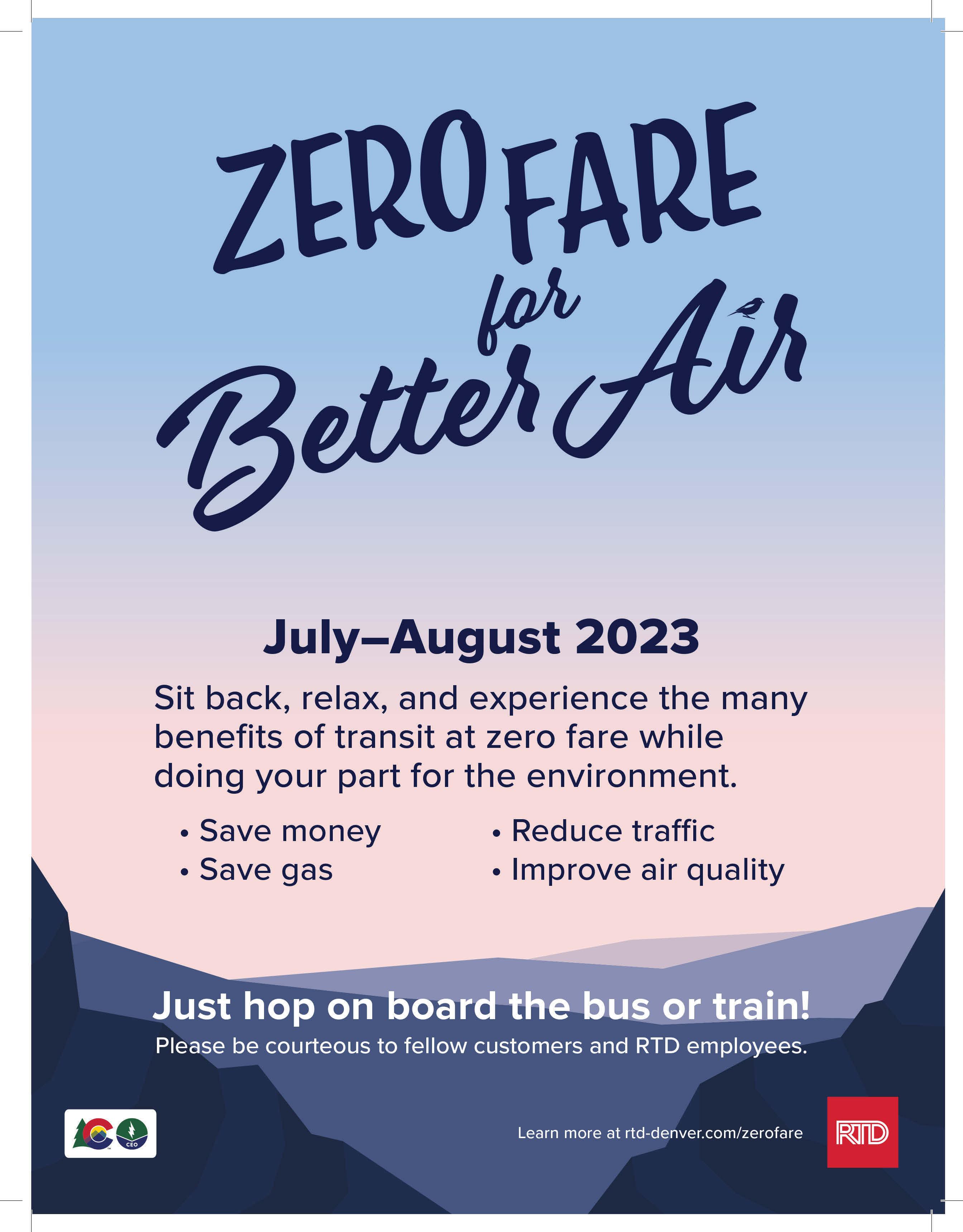 ZERO FARE for Better Air

July–August 2023

Sit back, relax, and experience the many benefits of transit at zero fare while doing your part for the environment.

• Save money
• Save gas

• Reduce traffic
• Improve air quality

Just hop on board the bus or train!

Please be courteous to fellow customers and RTD employees.

CEO

Learn more at rtd-denver.com/zerofare

RTD